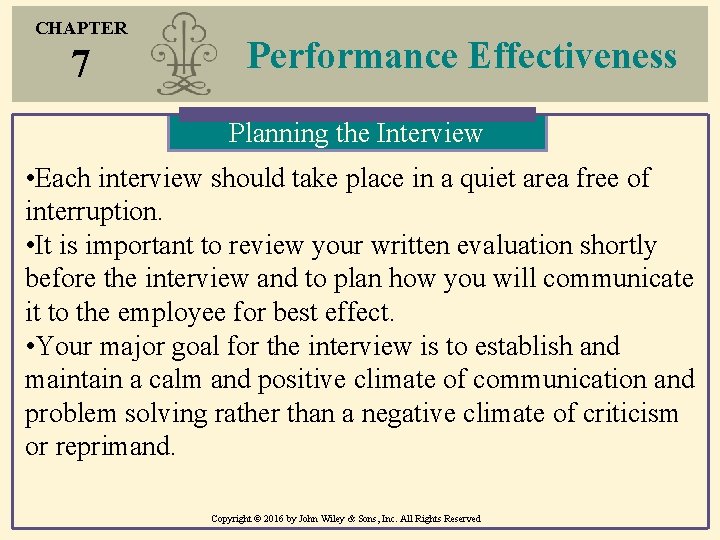 CHAPTER
7

Performance Effectiveness

Planning the Interview

•Each interview should take place in a quiet area free of interruption.
•It is important to review your written evaluation shortly before the interview and to plan how you will communicate it to the employee for best effect.
•Your major goal for the interview is to establish and maintain a calm and positive climate of communication and problem solving rather than a negative climate of criticism or reprimand.

Copyright © 2016 by John Wiley & Sons, Inc. All Rights Reserved